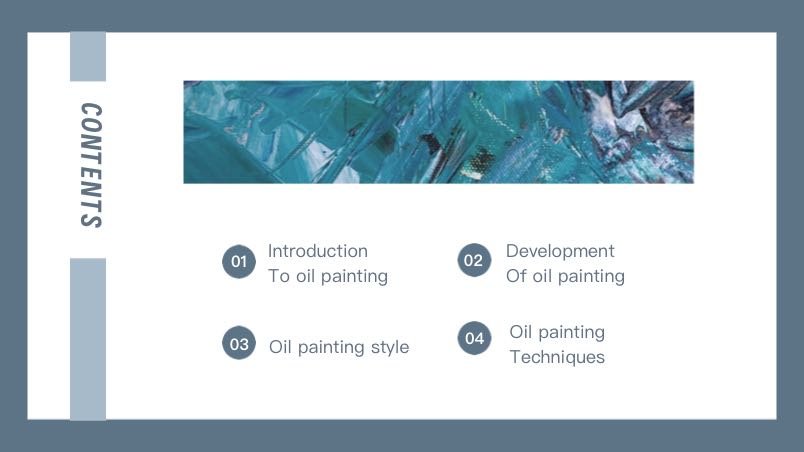 CONTENTS

01 Introduction To oil painting

02 Development Of oil painting

03 Oil painting style

04 Oil painting Techniques